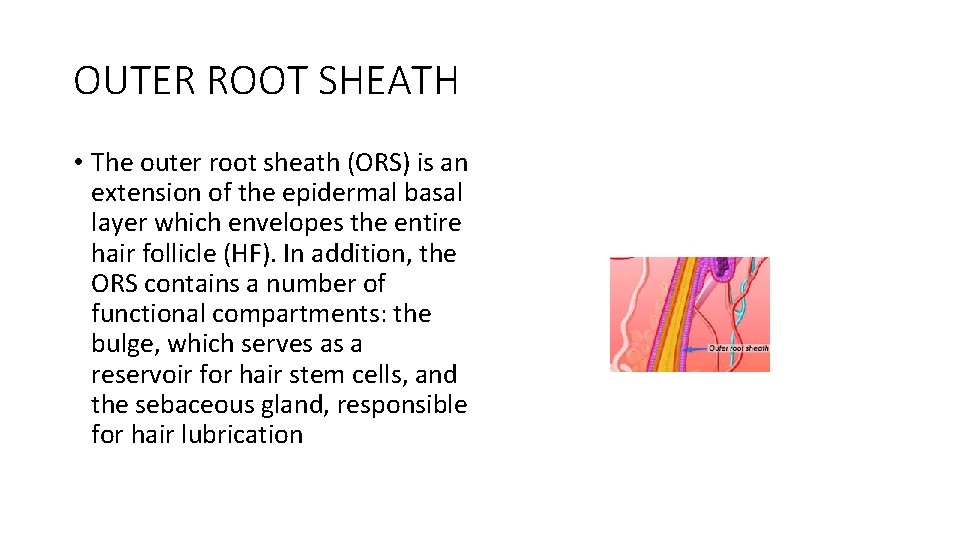 OUTER ROOT SHEATH

• The outer root sheath (ORS) is an extension of the epidermal basal layer which envelopes the entire hair follicle (HF). In addition, the ORS contains a number of functional compartments: the bulge, which serves as a reservoir for hair stem cells, and the sebaceous gland, responsible for hair lubrication

Outer root sheath